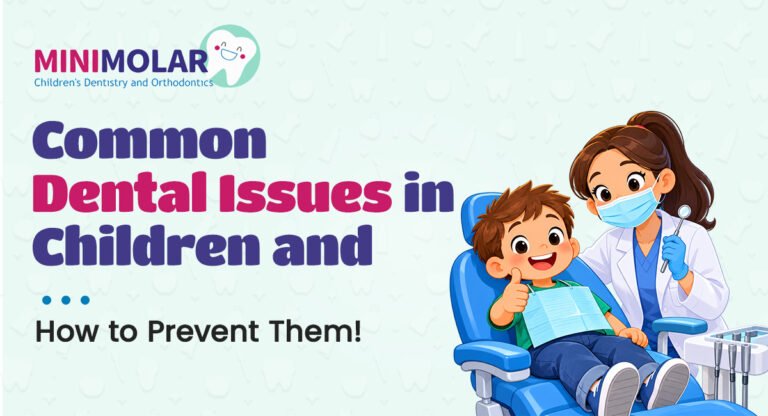 MINIMOLAR
Children's Dentistry and Orthodontics

Common Dental Issues in Children and

How to Prevent Them!